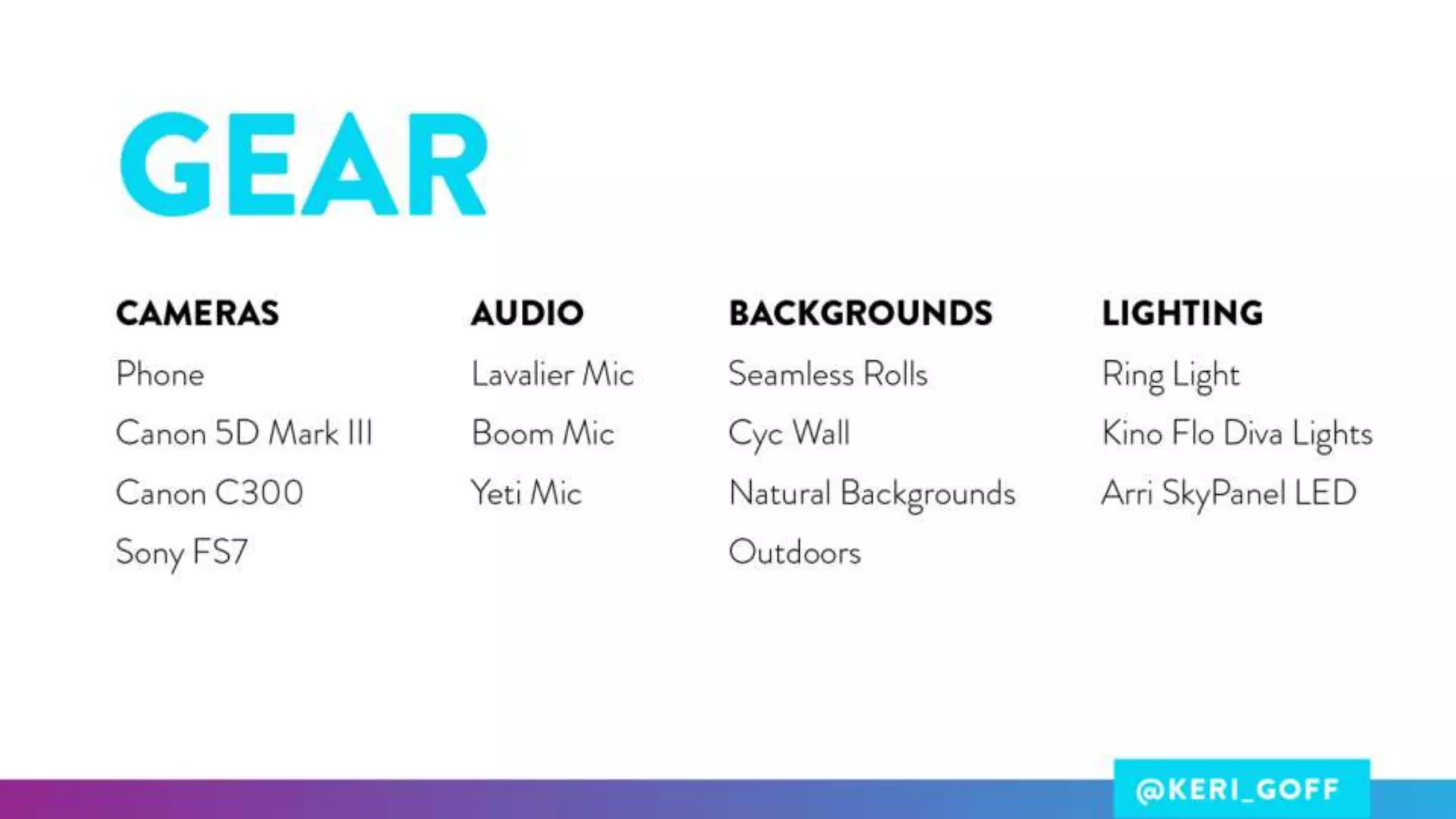 GEAR

CAMERAS

Phone

Canon 5D Mark III

Canon C300

Sony FS7

AUDIO

Lavalier Mic

Boom Mic

Yeti Mic

BACKGROUNDS

Seamless Rolls

Cyc Wall

Natural Backgrounds

Outdoors

LIGHTING

Ring Light

Kino Flo Diva Lights

Arri SkyPanel LED

@KERI_GOFF